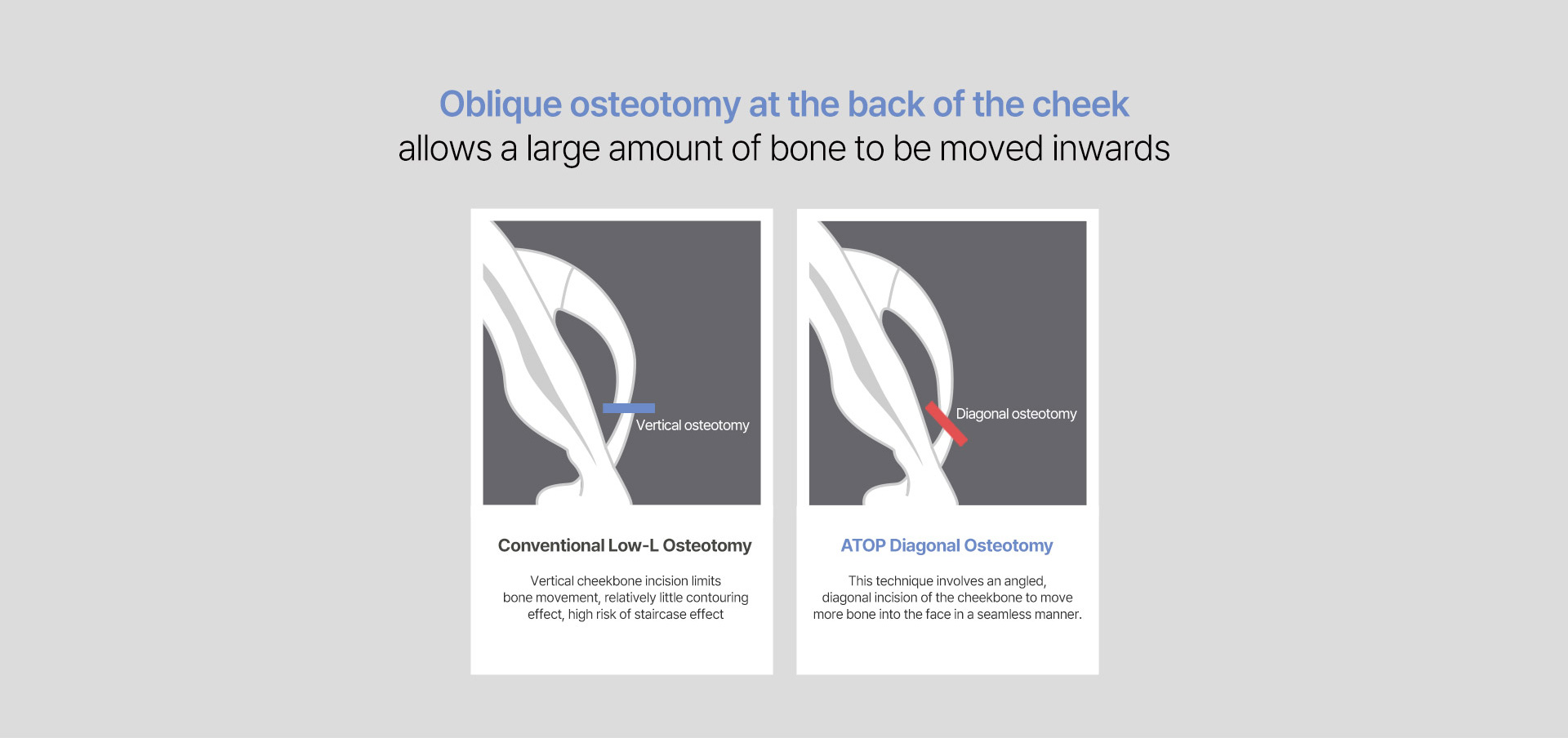 Oblique osteotomy at the back of the cheek
allows a large amount of bone to be moved inwards

Vertical osteotomy

Conventional Low-L Osteotomy

Vertical cheekbone incision limits bone movement, relatively little contouring effect, high risk of staircase effect

Diagonal osteotomy

ATOP Diagonal Osteotomy

This technique involves an angled, diagonal incision of the cheekbone to move more bone into the face in a seamless manner.